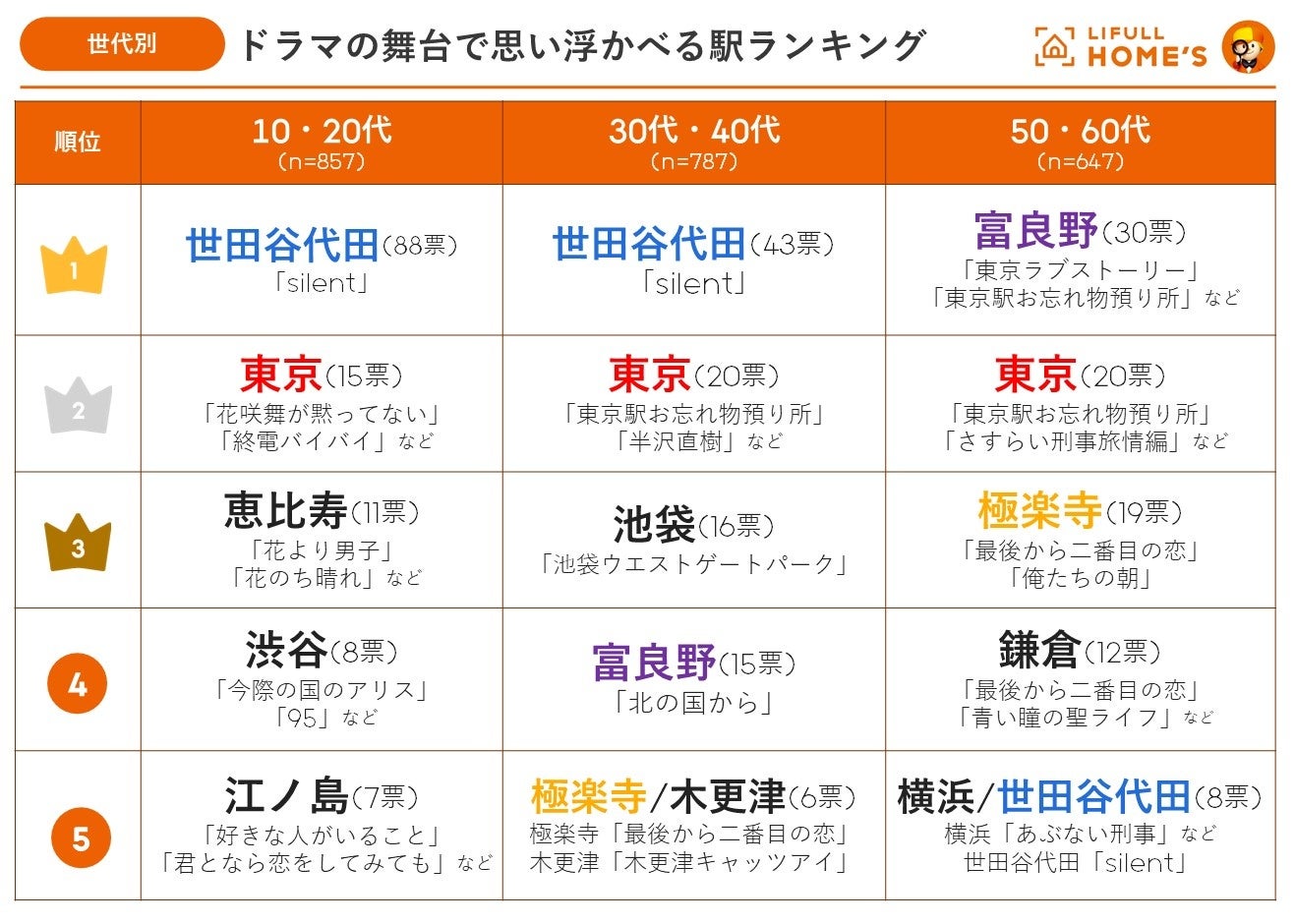 世代別

ドラマの舞台で思い浮かべる駅ランキング

LIFULL HOME'S

| 順位 | 10・20代 (n=857) | 30代・40代 (n=787) | 50・60代 (n=647) |
|---|---|---|---|
| 1 | 世田谷代田(88票) 「silent」 | 世田谷代田(43票) 「silent」 | 富良野(30票) 「東京ラブストーリー」 「東京駅お忘れ物預り所」など |
| 2 | 東京(15票) 「花咲舞が黙ってない」 「終電バイバイ」など | 東京(20票) 「東京駅お忘れ物預り所」 「半沢直樹」など | 東京(20票) 「東京駅お忘れ物預り所」 「さすらい刑事旅情編」など |
| 3 | 恵比寿(11票) 「花より男子」 「花のち晴れ」など | 池袋(16票) 「池袋ウエストゲートパーク」 | 極楽寺(19票) 「最後から二番目の恋」 「俺たちの朝」 |
| 4 | 渋谷(8票) 「今際の国のアリス」 「95」など | 富良野(15票) 「北の国から」 | 鎌倉(12票) 「最後から二番目の恋」 「青い瞳の聖ライフ」など |
| 5 | 江ノ島(7票) 「好きな人がいること」 「君となら恋をしてみても」など | 極楽寺/木更津(6票) 極楽寺「最後から二番目の恋」 木更津「木更津キャッツアイ」 | 横浜/世田谷代田(8票) 横浜「あぶない刑事」など 世田谷代田「silent」 |